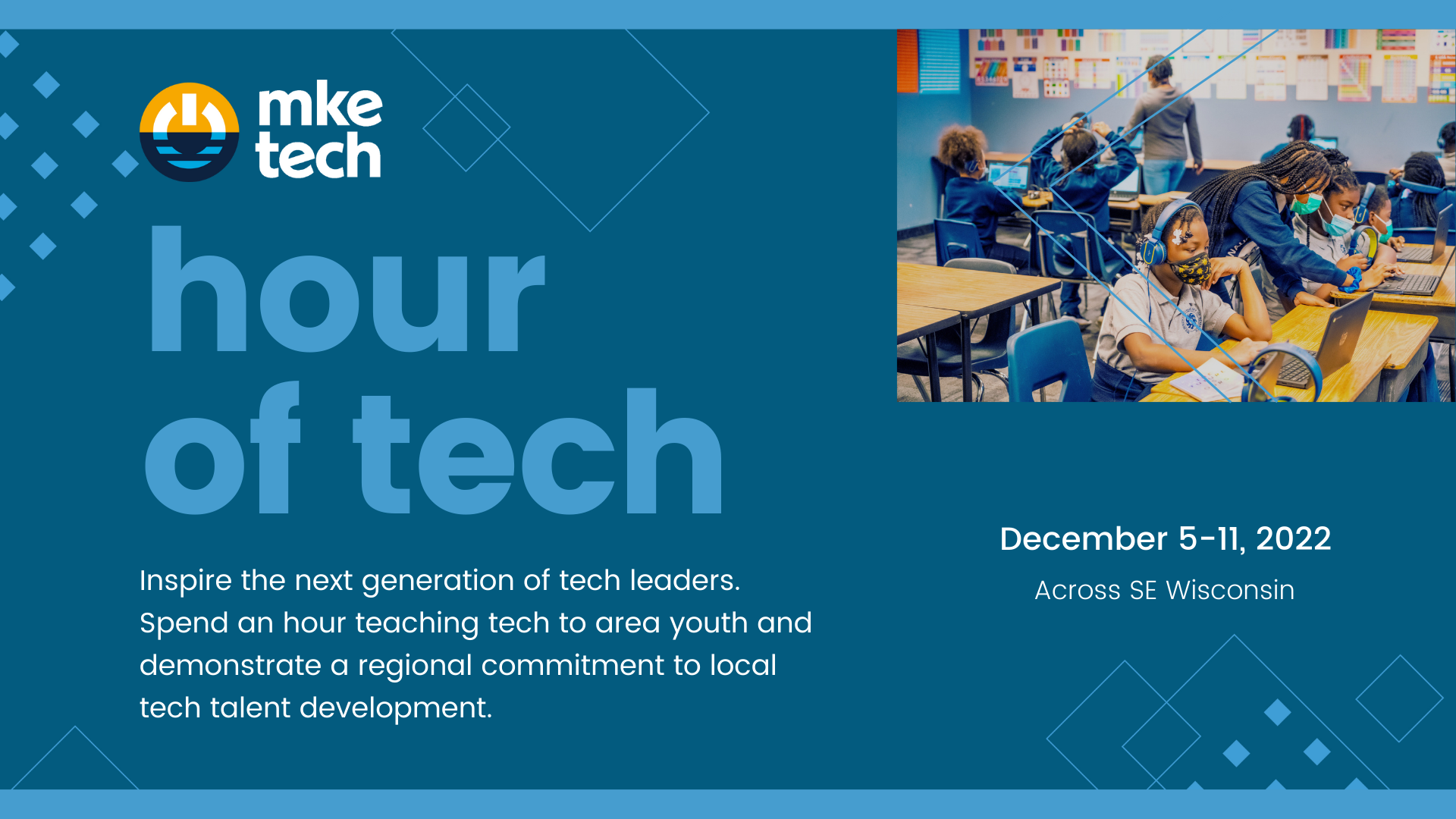 mke tech

hour of tech

Inspire the next generation of tech leaders. Spend an hour teaching tech to area youth and demonstrate a regional commitment to local tech talent development.

December 5-11, 2022

Across SE Wisconsin